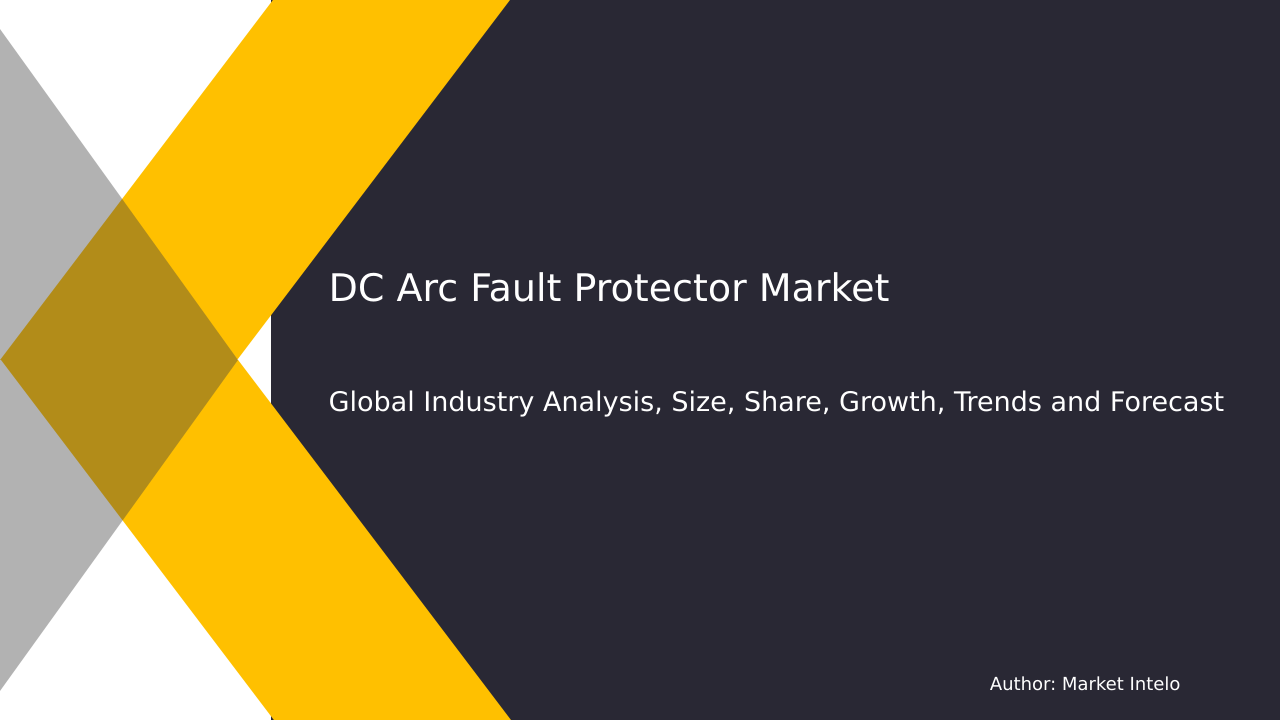 DC Arc Fault Protector Market

Global Industry Analysis, Size, Share, Growth, Trends and Forecast

Author: Market Intelo